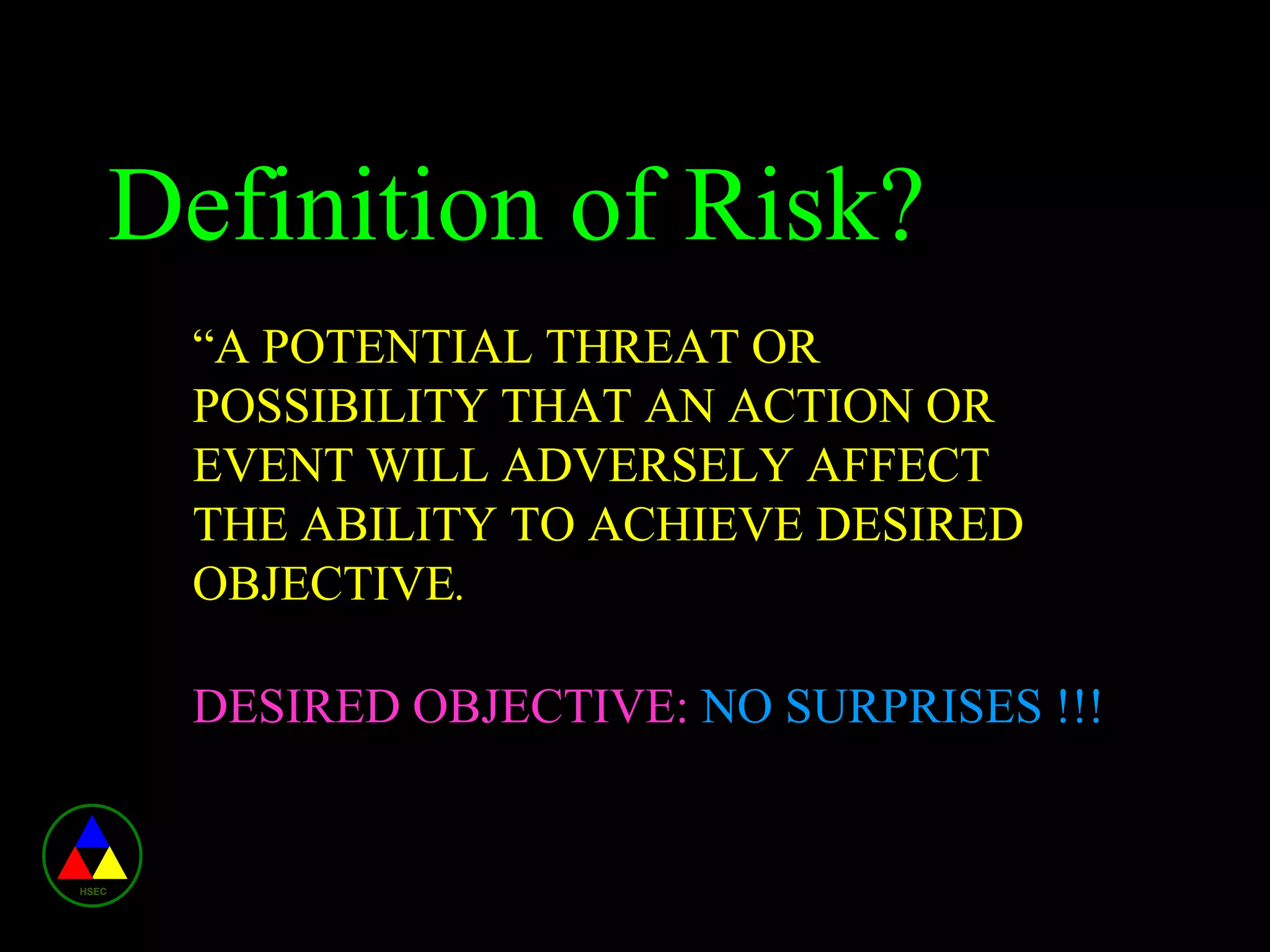 Definition of Risk?

“A POTENTIAL THREAT OR POSSIBILITY THAT AN ACTION OR EVENT WILL ADVERSELY AFFECT THE ABILITY TO ACHIEVE DESIRED OBJECTIVE.

DESIRED OBJECTIVE: NO SURPRISES !!!

HSEC